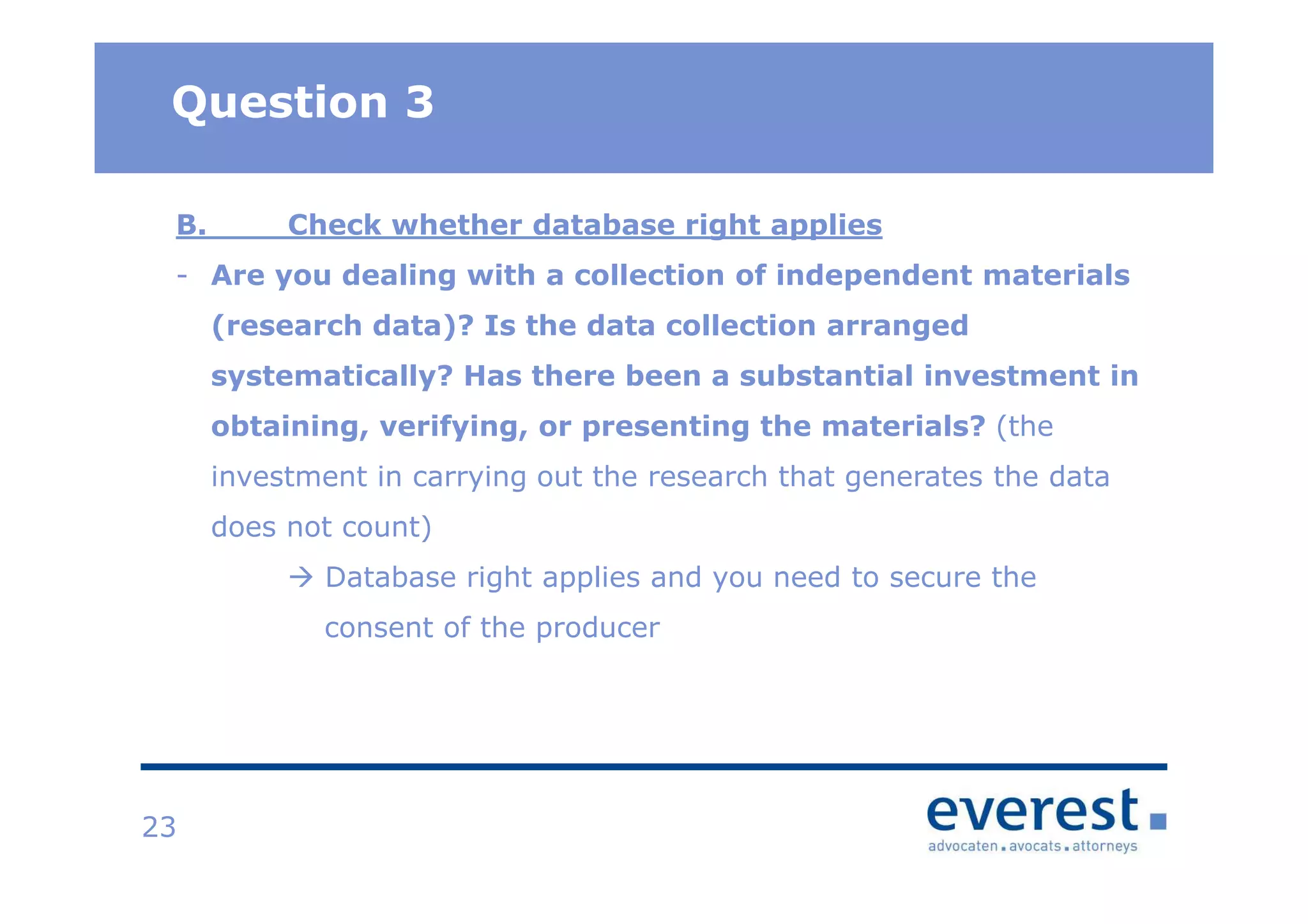 Question 3

B. Check whether database right applies

- Are you dealing with a collection of independent materials (research data)? Is the data collection arranged systematically? Has there been a substantial investment in obtaining, verifying, or presenting the materials? (the investment in carrying out the research that generates the data does not count)

→ Database right applies and you need to secure the consent of the producer

23

everest.
advocaten.avocats.attorneys